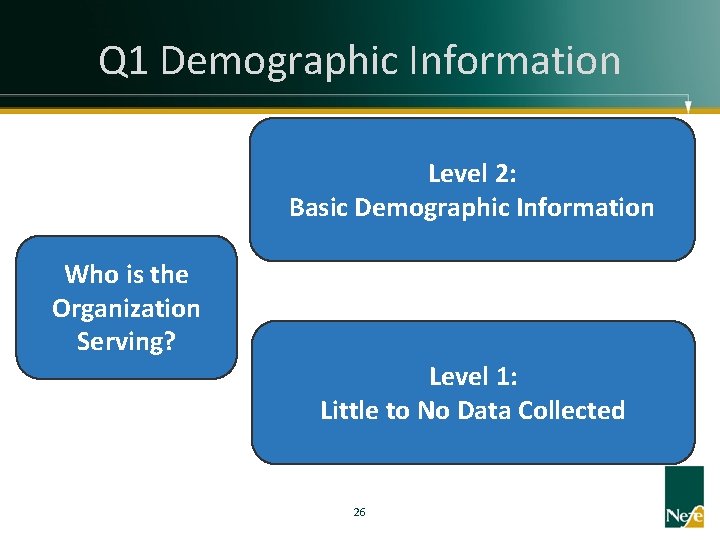 Q1 Demographic Information

Who is the Organization Serving?

Level 2:
Basic Demographic Information

Level 1:
Little to No Data Collected

26

Nefe